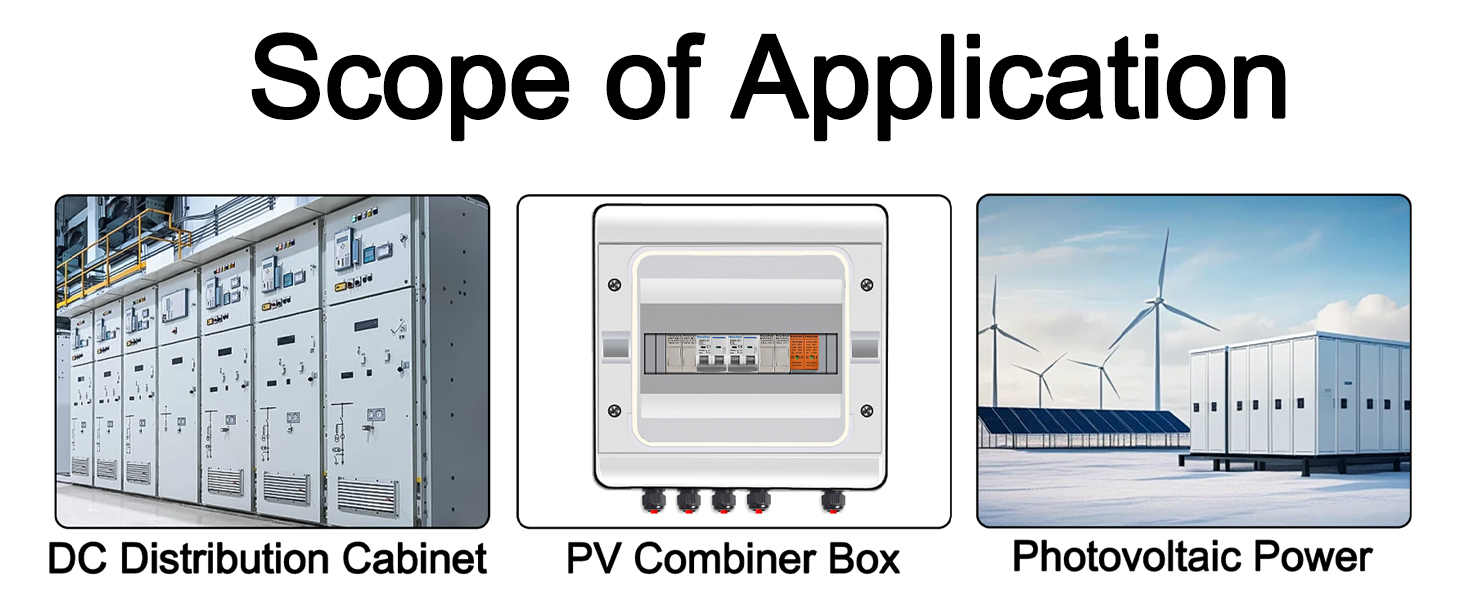 Scope of Application

DC Distribution Cabinet

PV Combiner Box

Photovoltaic Power